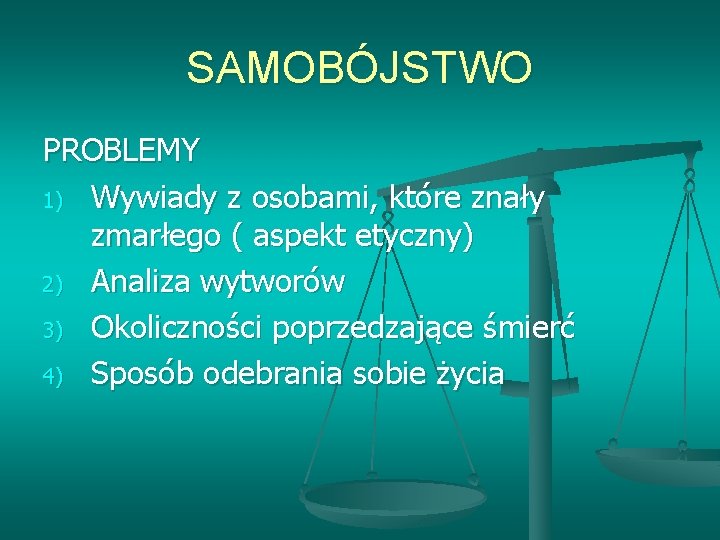 SAMOBÓJSTWO

PROBLEMY

1) Wywiady z osobami, które znały zmarłego ( aspekt etyczny)
2) Analiza wytworów
3) Okoliczności poprzedzające śmierć
4) Sposób odebrania sobie życia